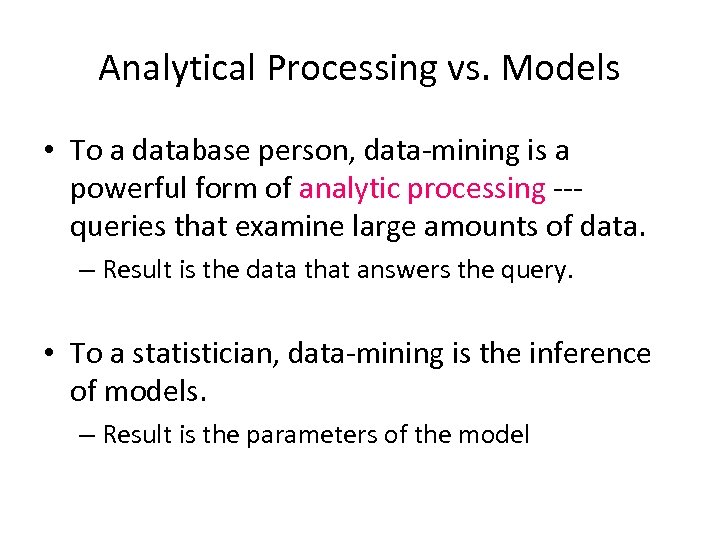 Analytical Processing vs. Models

• To a database person, data-mining is a powerful form of analytic processing --- queries that examine large amounts of data.

– Result is the data that answers the query.

• To a statistician, data-mining is the inference of models.

– Result is the parameters of the model